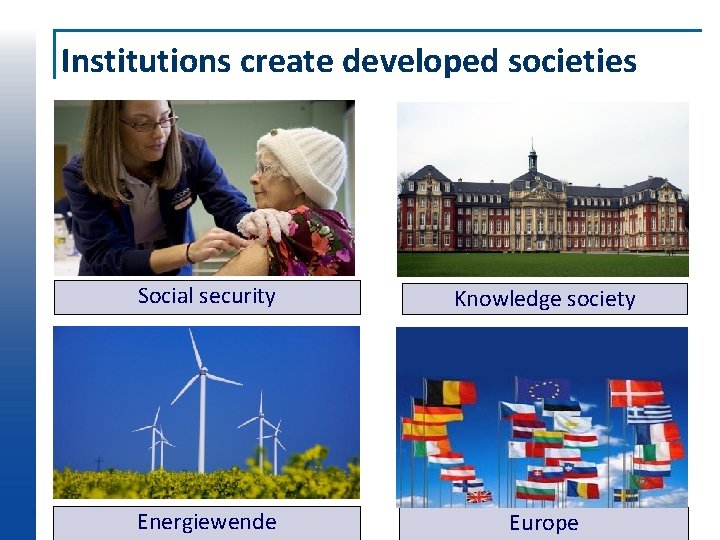 Institutions create developed societies

Social security

Knowledge society

Energiewende

Europe